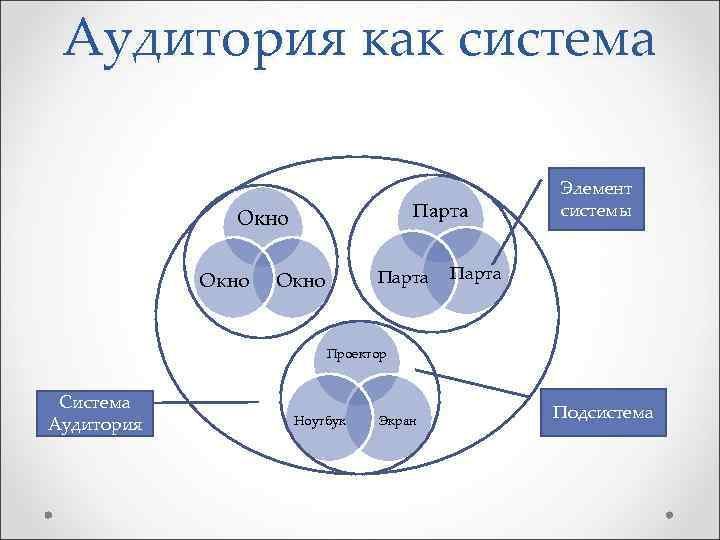 Аудитория как система

Окно
Окно
Окно

Парта
Парта
Парта

Элемент системы

Проектор
Ноутбук
Экран

Система Аудитория

Подсистема